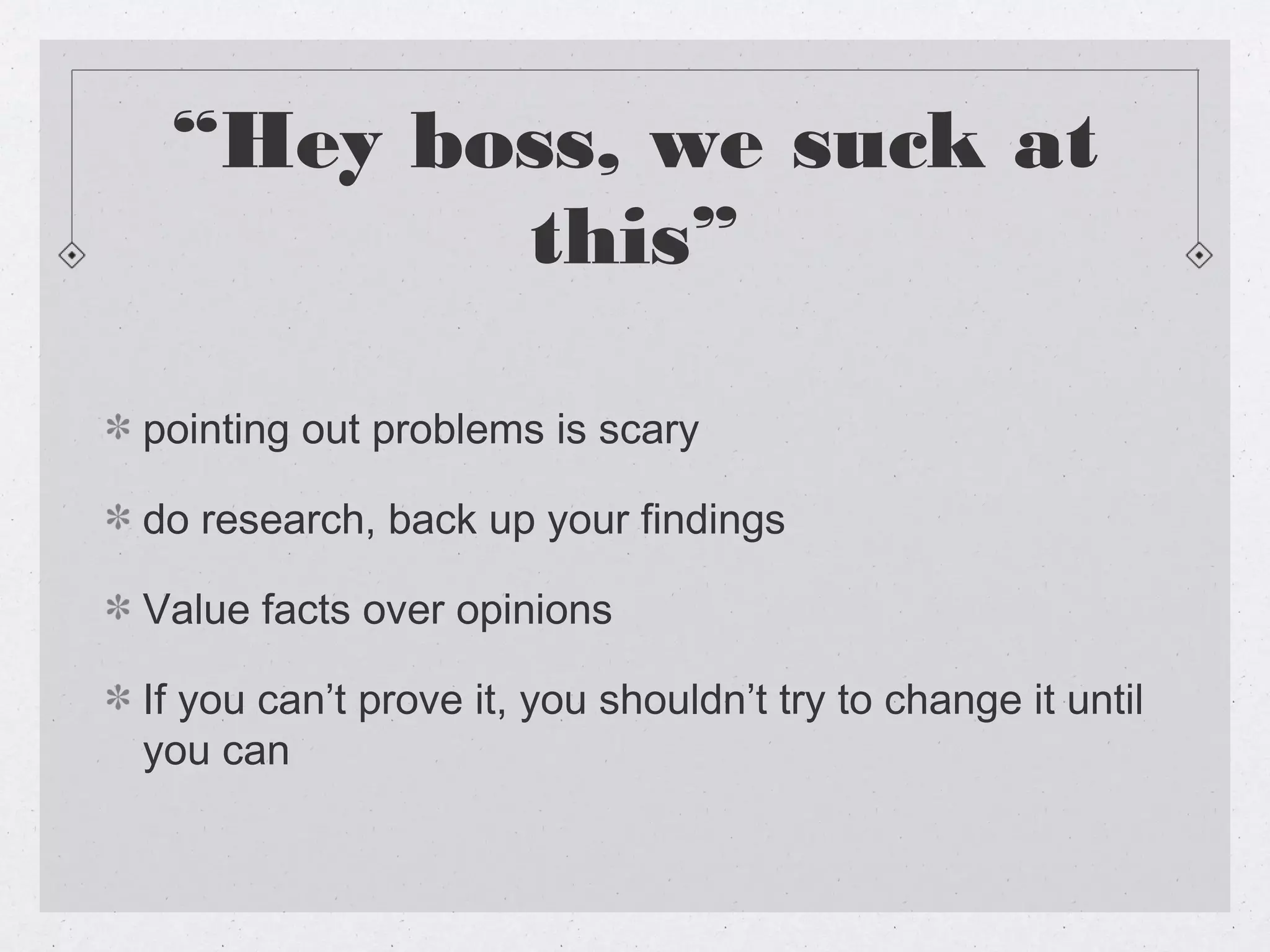 “Hey boss, we suck at this”

* pointing out problems is scary
* do research, back up your findings
* Value facts over opinions
* If you can’t prove it, you shouldn’t try to change it until you can